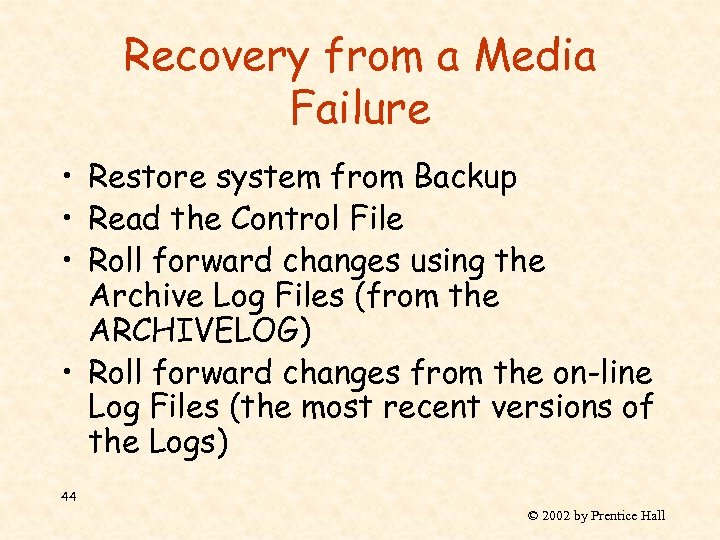 Recovery from a Media Failure

• Restore system from Backup
• Read the Control File
• Roll forward changes using the Archive Log Files (from the ARCHIVELOG)
• Roll forward changes from the on-line Log Files (the most recent versions of the Logs)

44

© 2002 by Prentice Hall